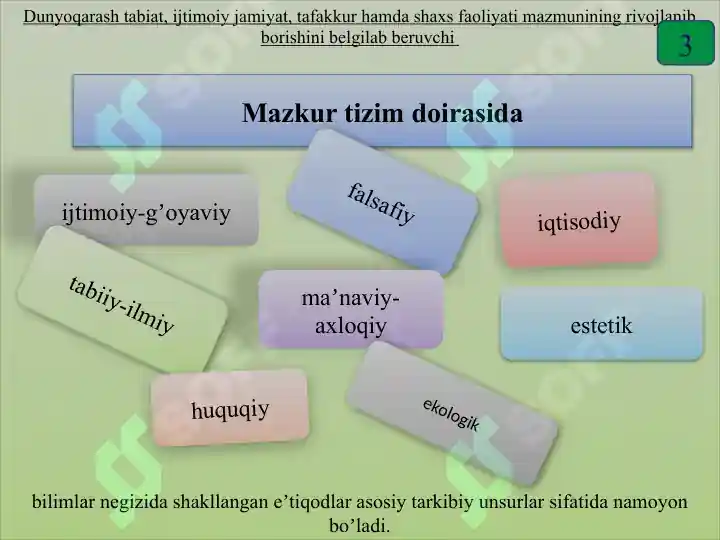 Dunyoqarash tabiat, ijtimoiy jamiyat, tafakkur hamda shaxs faoliyati mazmunining rivojlanib borishini belgilab beruvchi

3

Mazkur tizim doirasida

ijtimoiy-g’oyaviy

falsafiy

iqtisodiy

tabiiy-ilmiy

ma’naviy-axloqiy

estetik

huquqiy

ekologik

bilimlar negizida shakllangan e’tiqodlar asosiy tarkibiy unsurlar sifatida namoyon bo’ladi.